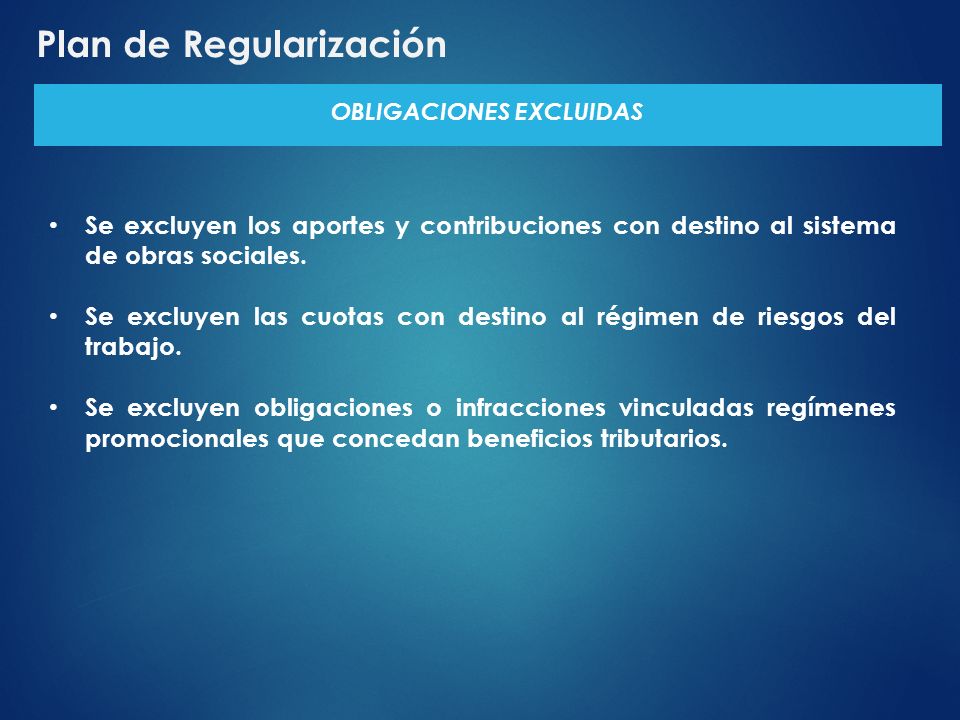 Plan de Regularización

OBLIGACIONES EXCLUIDAS

• Se excluyen los aportes y contribuciones con destino al sistema de obras sociales.

• Se excluyen las cuotas con destino al régimen de riesgos del trabajo.

• Se excluyen obligaciones o infracciones vinculadas regímenes promocionales que concedan beneficios tributarios.